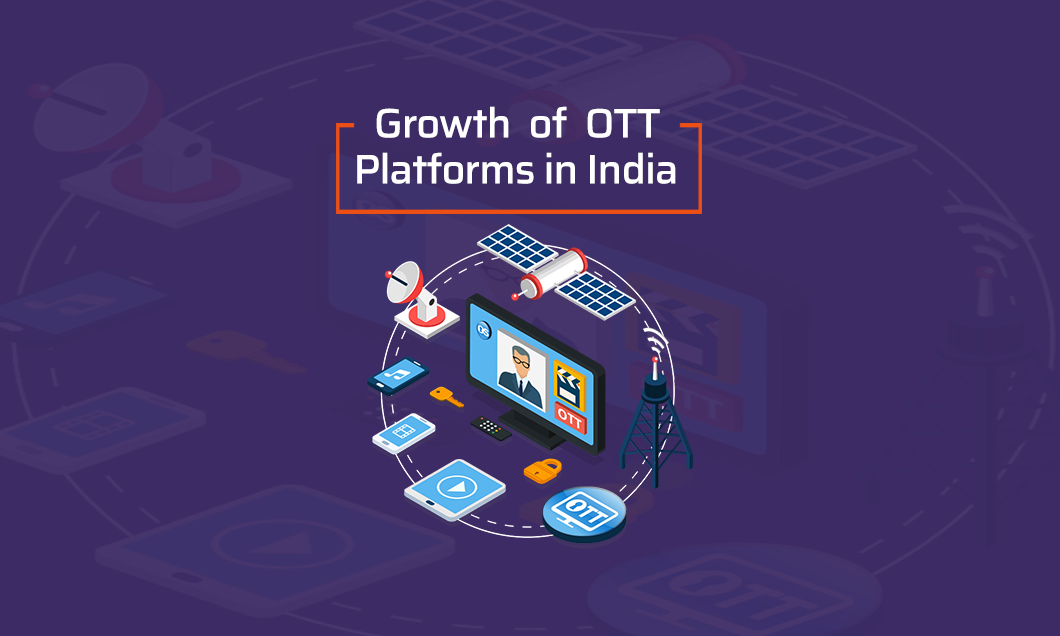 Growth of OTT Platforms in India

OTT

OTT